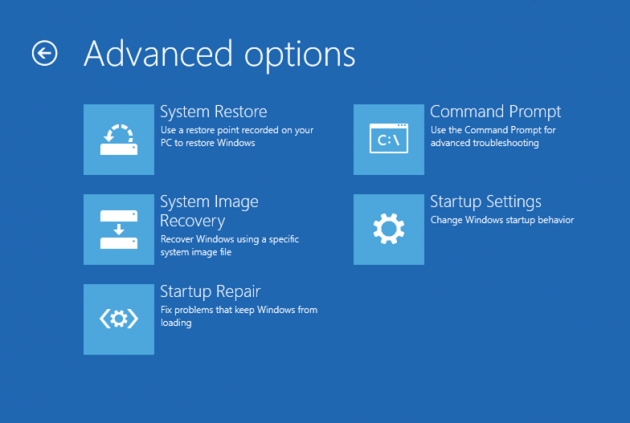 Advanced options

System Restore
Use a restore point recorded on your PC to restore Windows

System Image Recovery
Recover Windows using a specific system image file

Startup Repair
Fix problems that keep Windows from loading

C:\

Command Prompt
Use the Command Prompt for advanced troubleshooting

Startup Settings
Change Windows startup behavior